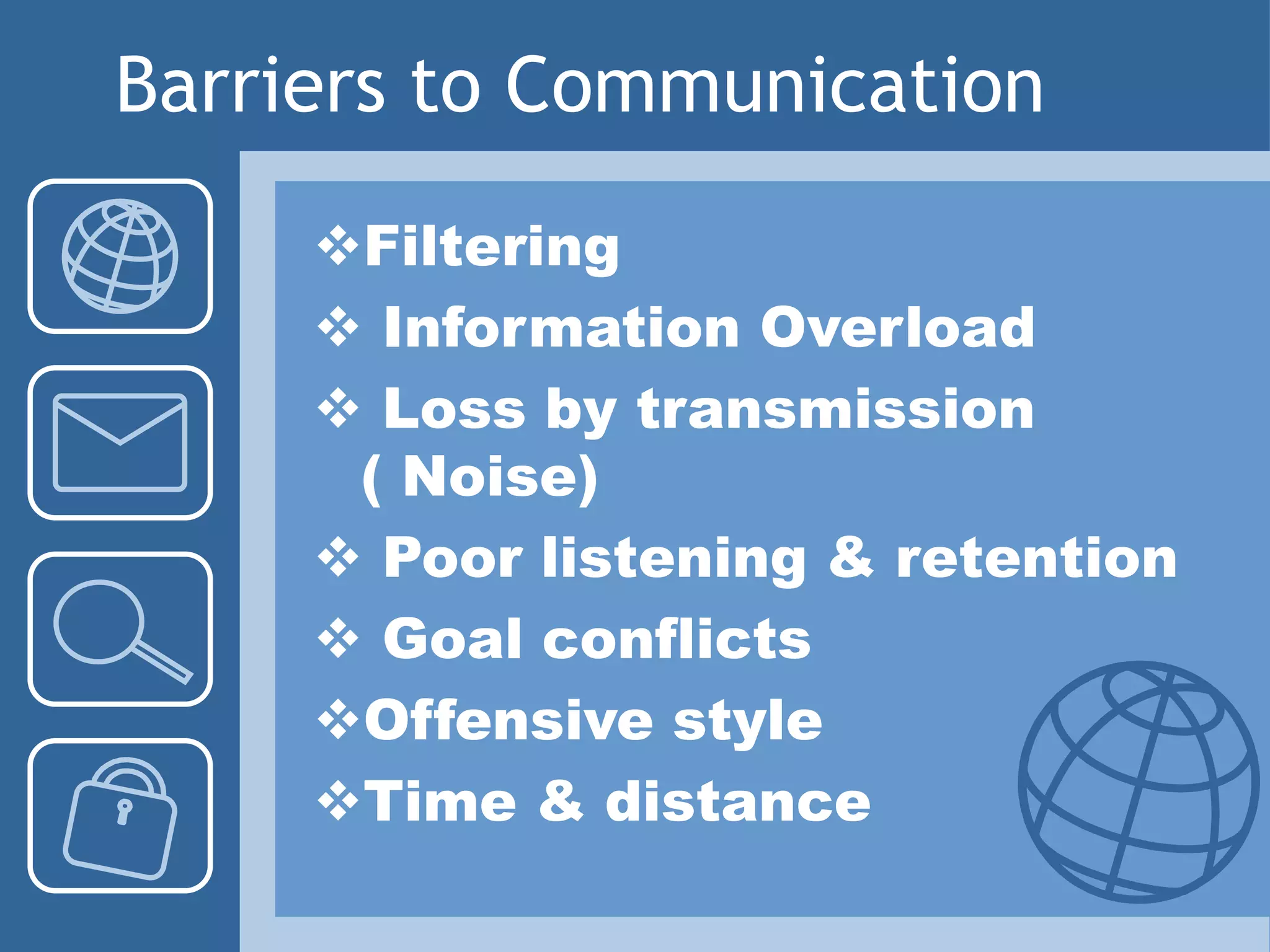 Barriers to Communication

❖Filtering
❖ Information Overload
❖ Loss by transmission ( Noise)
❖ Poor listening & retention
❖ Goal conflicts
❖Offensive style
❖Time & distance